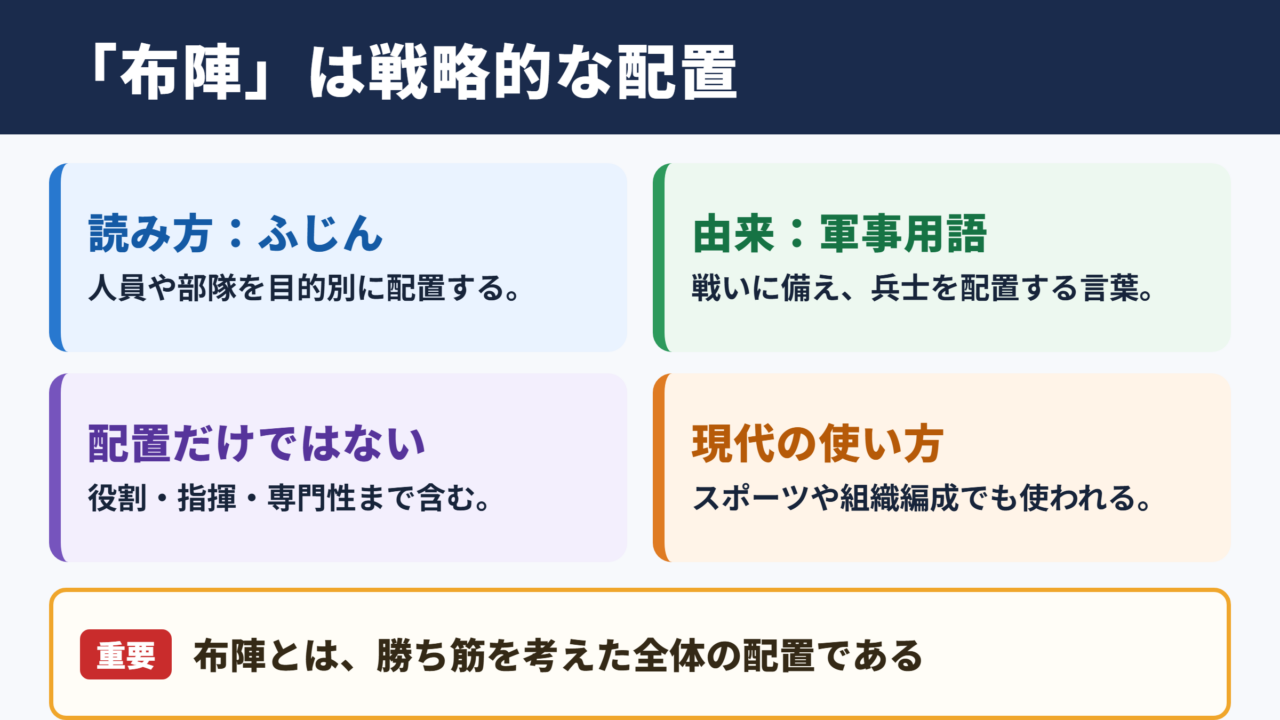 「布陣」は戦略的な配置

読み方：ふじん
人員や部隊を目的別に配置する。

由来：軍事用語
戦いに備え、兵士を配置する言葉。

配置だけではない
役割・指揮・専門性まで含む。

現代の使い方
スポーツや組織編成でも使われる。

重要
布陣とは、勝ち筋を考えた全体の配置である